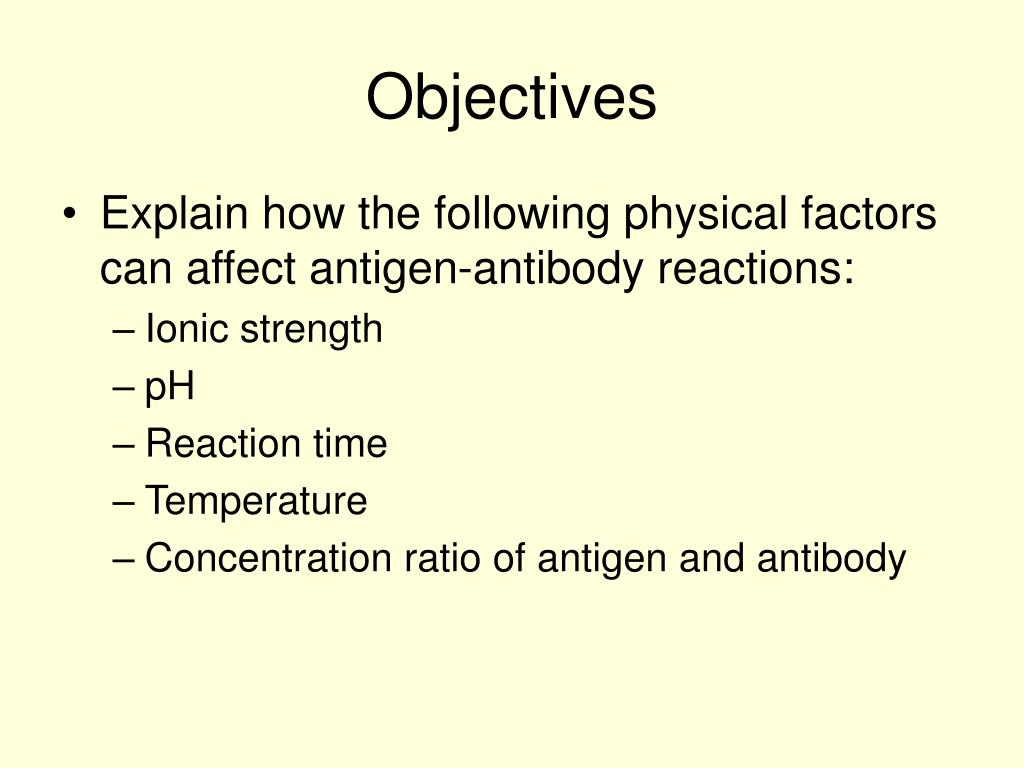 Objectives

• Explain how the following physical factors can affect antigen-antibody reactions:
– Ionic strength
– pH
– Reaction time
– Temperature
– Concentration ratio of antigen and antibody